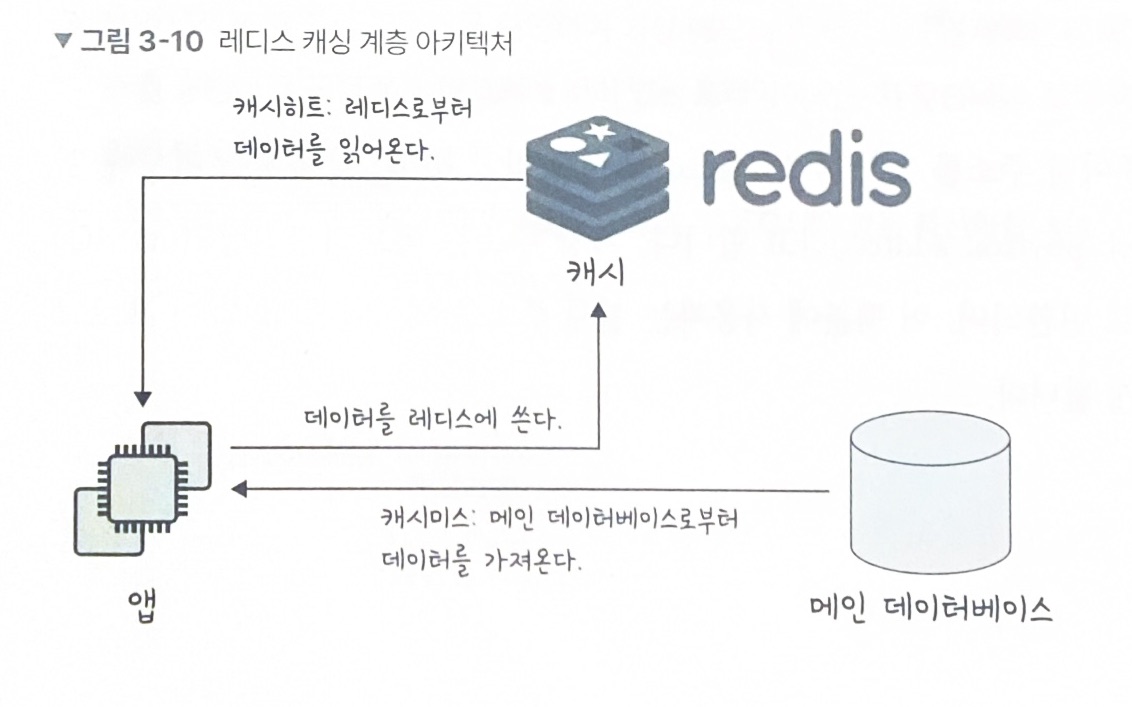 ▼ 그림 3-10 레디스 캐싱 계층 아키텍처

캐시히트: 레디스로부터 데이터를 읽어온다.

redis

캐시

데이터를 레디스에 쓴다.

캐시미스: 메인 데이터베이스로부터 데이터를 가져온다.

앱

메인 데이터베이스